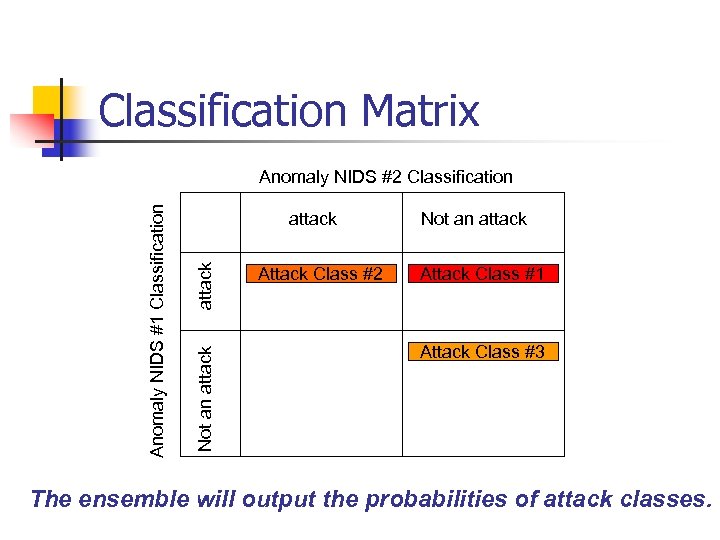 Classification Matrix

Anomaly NIDS #2 Classification

Anomaly NIDS #1 Classification

| | attack | Not an attack |
|---|---|---|
| attack | Attack Class #2 | Attack Class #1 |
| Not an attack | | Attack Class #3 |

The ensemble will output the probabilities of attack classes.